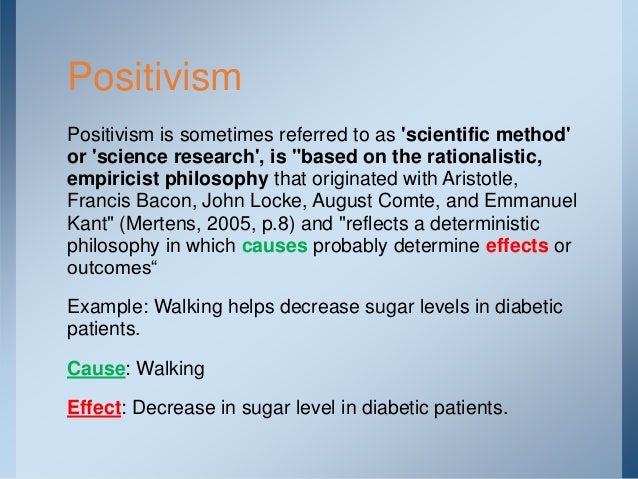 Positivism

Positivism is sometimes referred to as 'scientific method' or 'science research', is "based on the rationalistic, empiricist philosophy that originated with Aristotle, Francis Bacon, John Locke, August Comte, and Emmanuel Kant" (Mertens, 2005, p.8) and "reflects a deterministic philosophy in which causes probably determine effects or outcomes“

Example: Walking helps decrease sugar levels in diabetic patients.

Cause: Walking

Effect: Decrease in sugar level in diabetic patients.